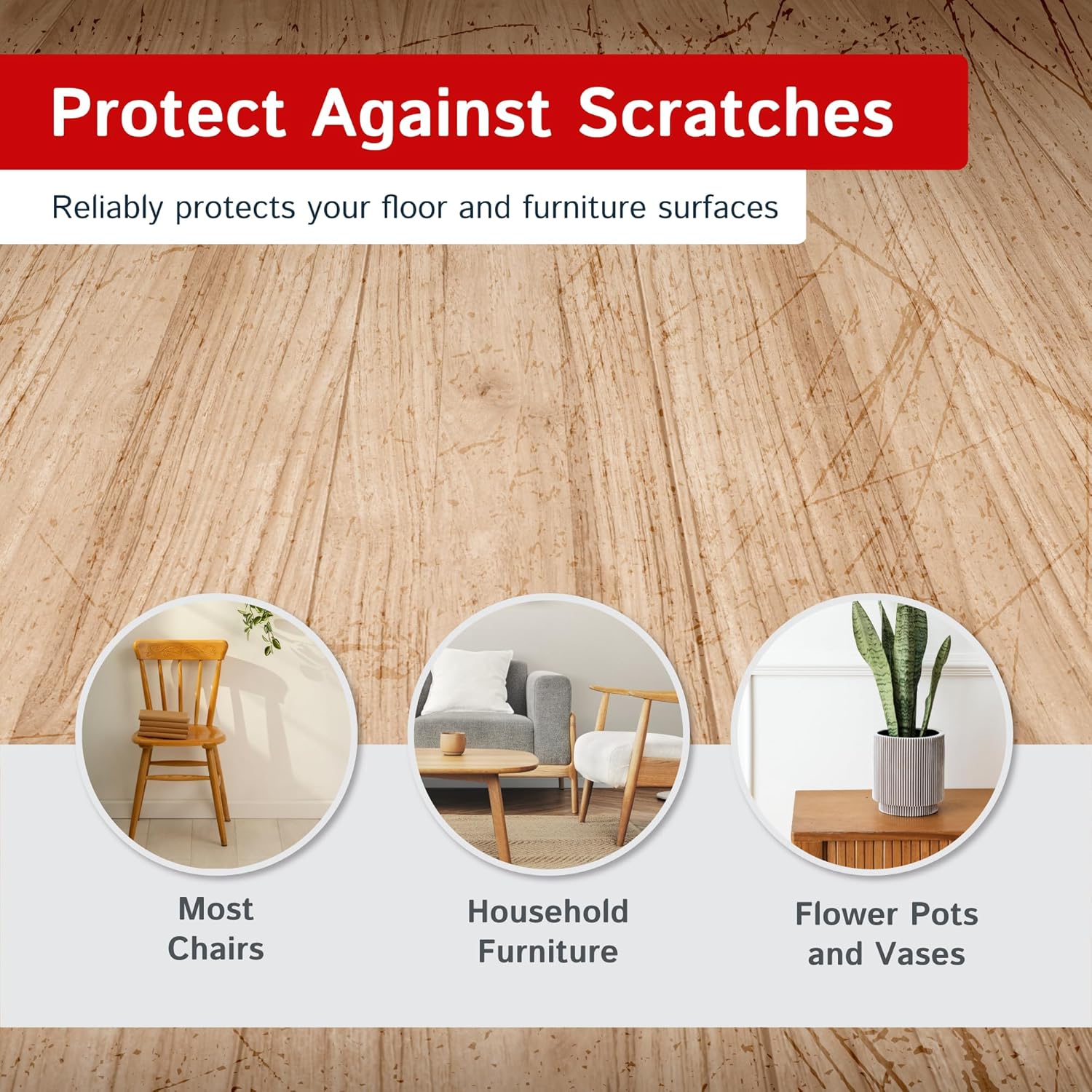 Protect Against Scratches

Reliably protects your floor and furniture surfaces

Most Chairs

Household Furniture

Flower Pots and Vases